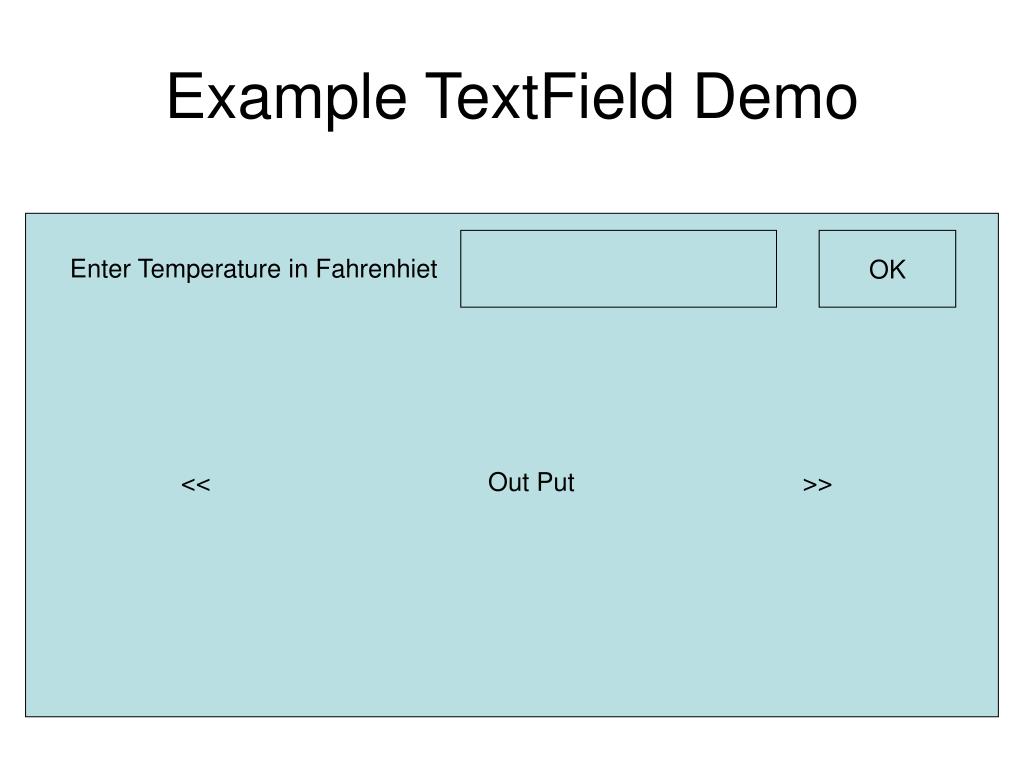 Example TextField Demo

Enter Temperature in Fahrenhiet

OK

<< Out Put >>